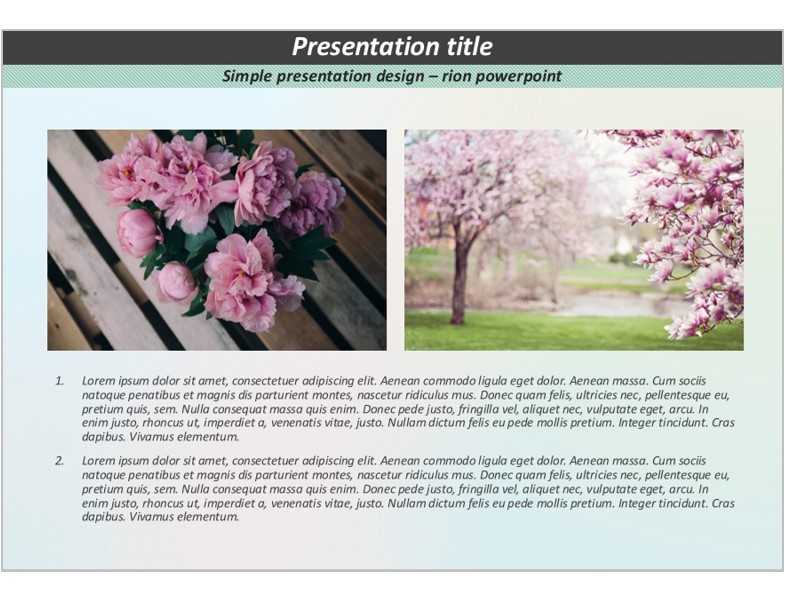 Presentation title

Simple presentation design – rion powerpoint

1. Lorem ipsum dolor sit amet, consectetuer adipiscing elit. Aenean commodo ligula eget dolor. Aenean massa. Cum sociis natoque penatibus et magnis dis parturient montes, nascetur ridiculus mus. Donec quam felis, ultricies nec, pellentesque eu, pretium quis, sem. Nulla consequat massa quis enim. Donec pede justo, fringilla vel, aliquet nec, vulputate eget, arcu. In enim justo, rhoncus ut, imperdiet a, venenatis vitae, justo. Nullam dictum felis eu pede mollis pretium. Integer tincidunt. Cras dapibus. Vivamus elementum.

2. Lorem ipsum dolor sit amet, consectetuer adipiscing elit. Aenean commodo ligula eget dolor. Aenean massa. Cum sociis natoque penatibus et magnis dis parturient montes, nascetur ridiculus mus. Donec quam felis, ultricies nec, pellentesque eu, pretium quis, sem. Nulla consequat massa quis enim. Donec pede justo, fringilla vel, aliquet nec, vulputate eget, arcu. In enim justo, rhoncus ut, imperdiet a, venenatis vitae, justo. Nullam dictum felis eu pede mollis pretium. Integer tincidunt. Cras dapibus. Vivamus elementum.